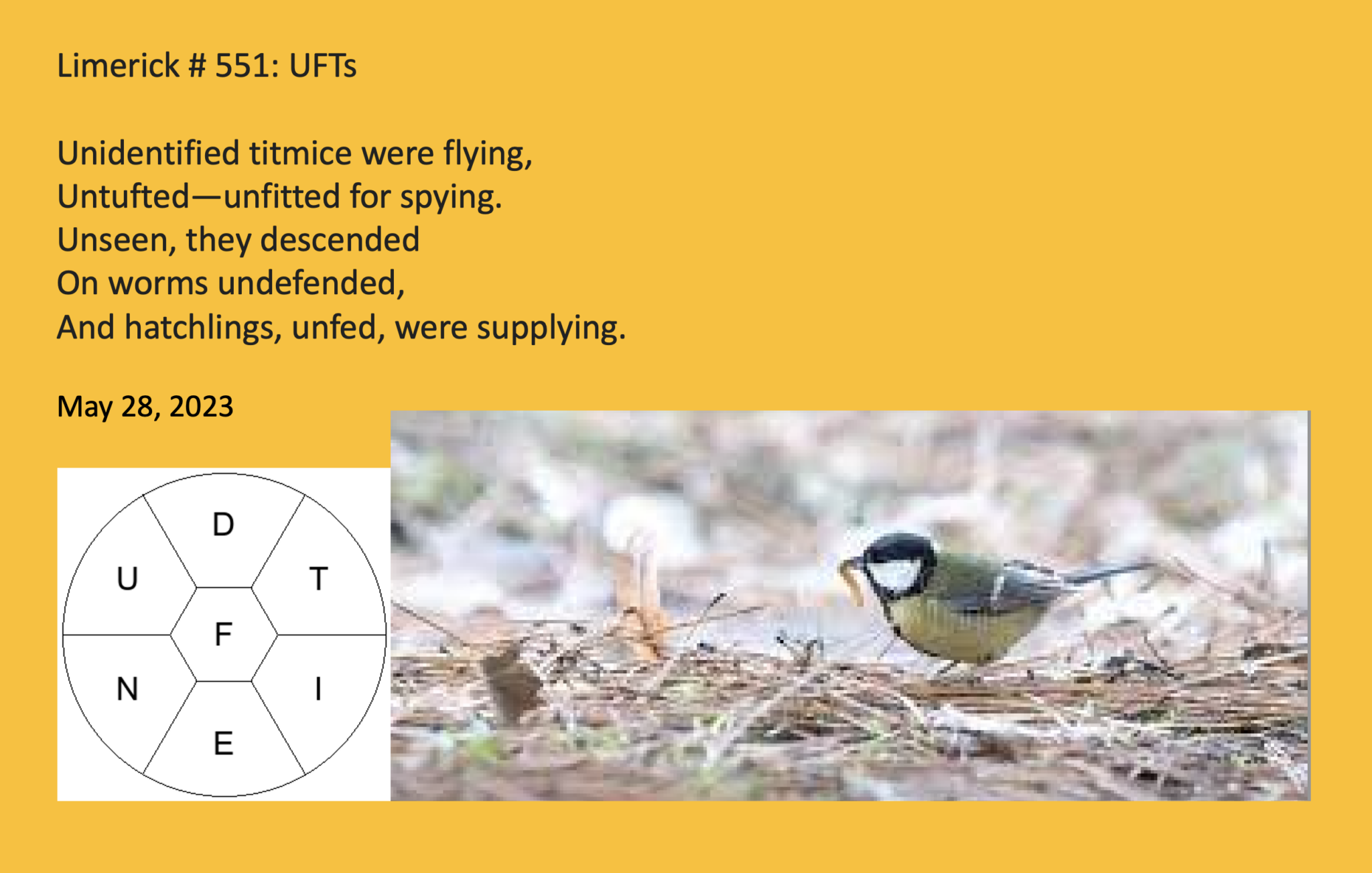 Limerick # 551: UFTs

Unidentified titmice were flying,
Untufted—unfitted for spying.
Unseen, they descended
On worms undefended,
And hatchlings, unfed, were supplying.

May 28, 2023

D
U
T
F
N
I
E